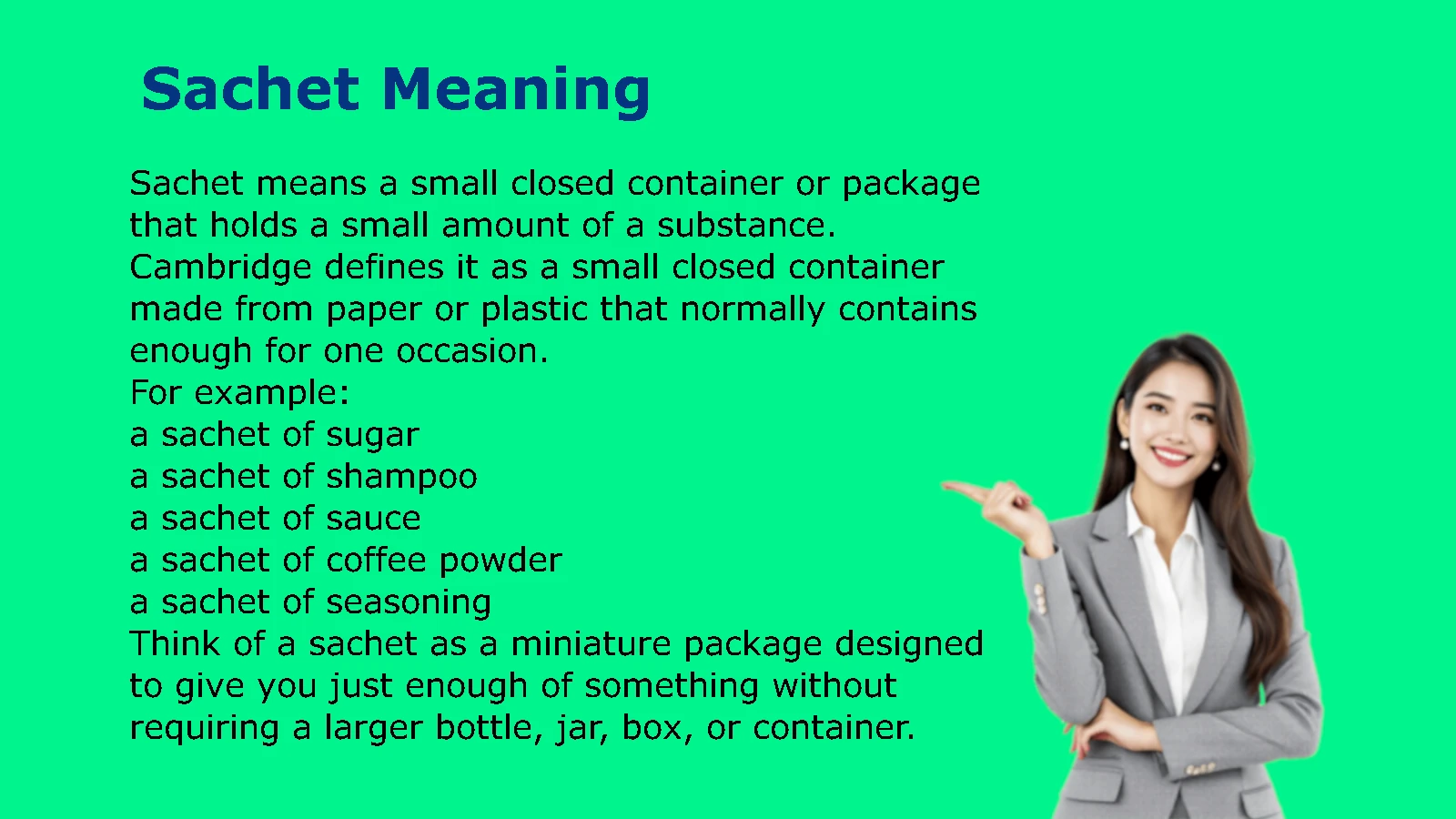 Sachet Meaning

Sachet means a small closed container or package that holds a small amount of a substance.
Cambridge defines it as a small closed container made from paper or plastic that normally contains enough for one occasion.
For example:
a sachet of sugar
a sachet of shampoo
a sachet of sauce
a sachet of coffee powder
a sachet of seasoning
Think of a sachet as a miniature package designed to give you just enough of something without requiring a larger bottle, jar, box, or container.